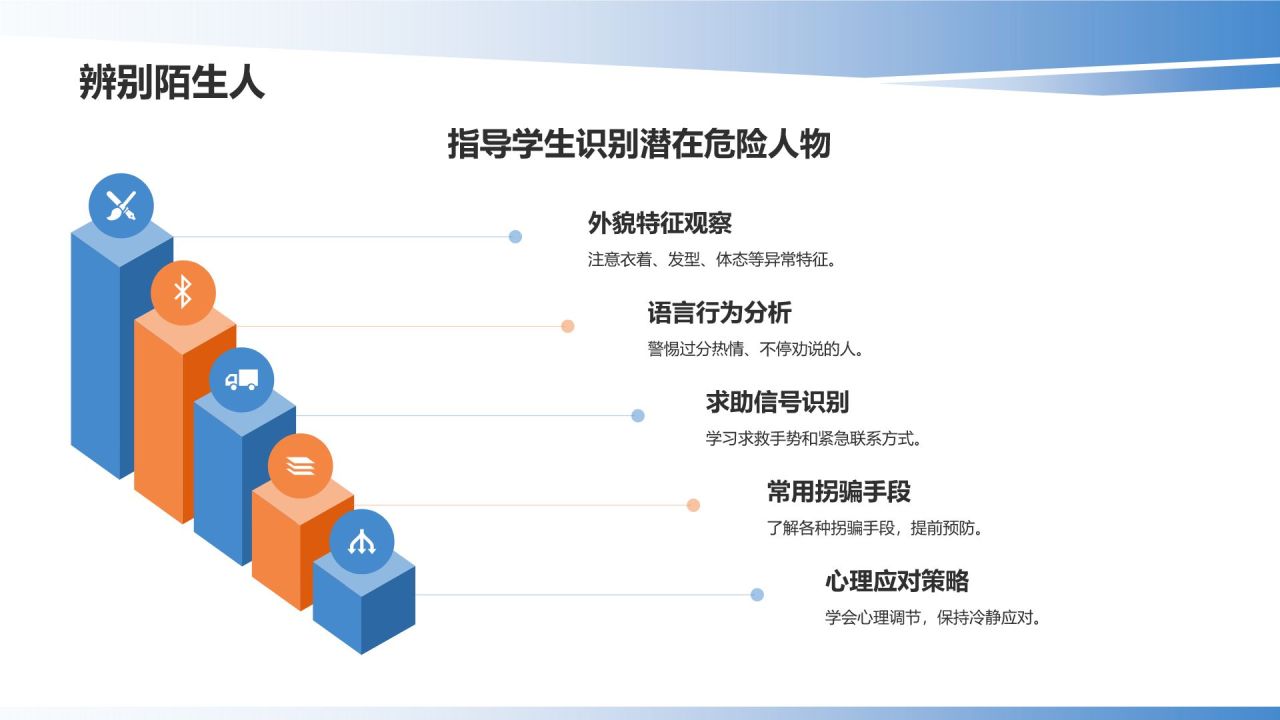 辨别陌生人

指导学生识别潜在危险人物

外貌特征观察

注意衣着、发型、体态等异常特征。

语言行为分析

警惕过分热情、不停劝说的人。

求助信号识别

学习求救手势和紧急联系方式。

常用拐骗手段

了解各种拐骗手段，提前预防。

心理应对策略

学会心理调节，保持冷静应对。